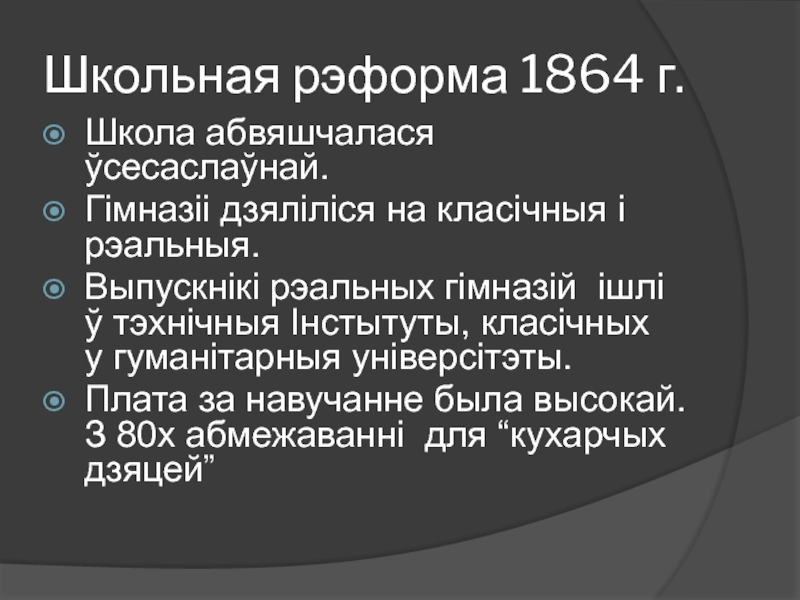 Школьная рэформа 1864 г.

Школа абвяшчалася ўсесаслаўнай.

Гімназіі дзяліліся на класічныя і рэальныя.

Выпускнікі рэальных гімназій ішлі ў тэхнічныя Інстытуты, класічных у гуманітарныя універсітэты.

Плата за навучанне была высокай. З 80х абмежаванні для “кухарчых дзяцей”